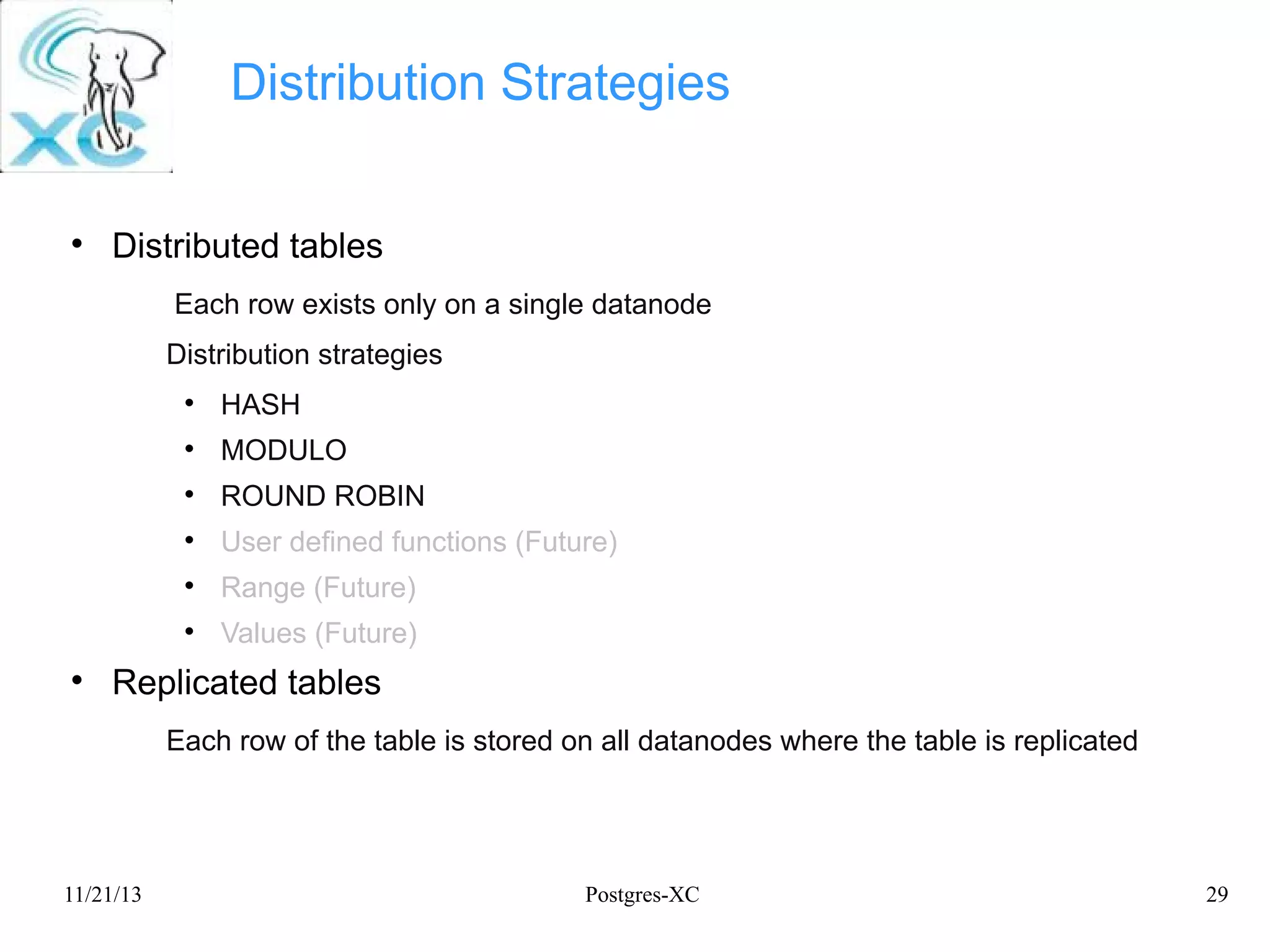 XC

Distribution Strategies

• Distributed tables

Each row exists only on a single datanode

Distribution strategies

• HASH
• MODULO
• ROUND ROBIN
• User defined functions (Future)
• Range (Future)
• Values (Future)

• Replicated tables

Each row of the table is stored on all datanodes where the table is replicated

11/21/13

Postgres-XC

29